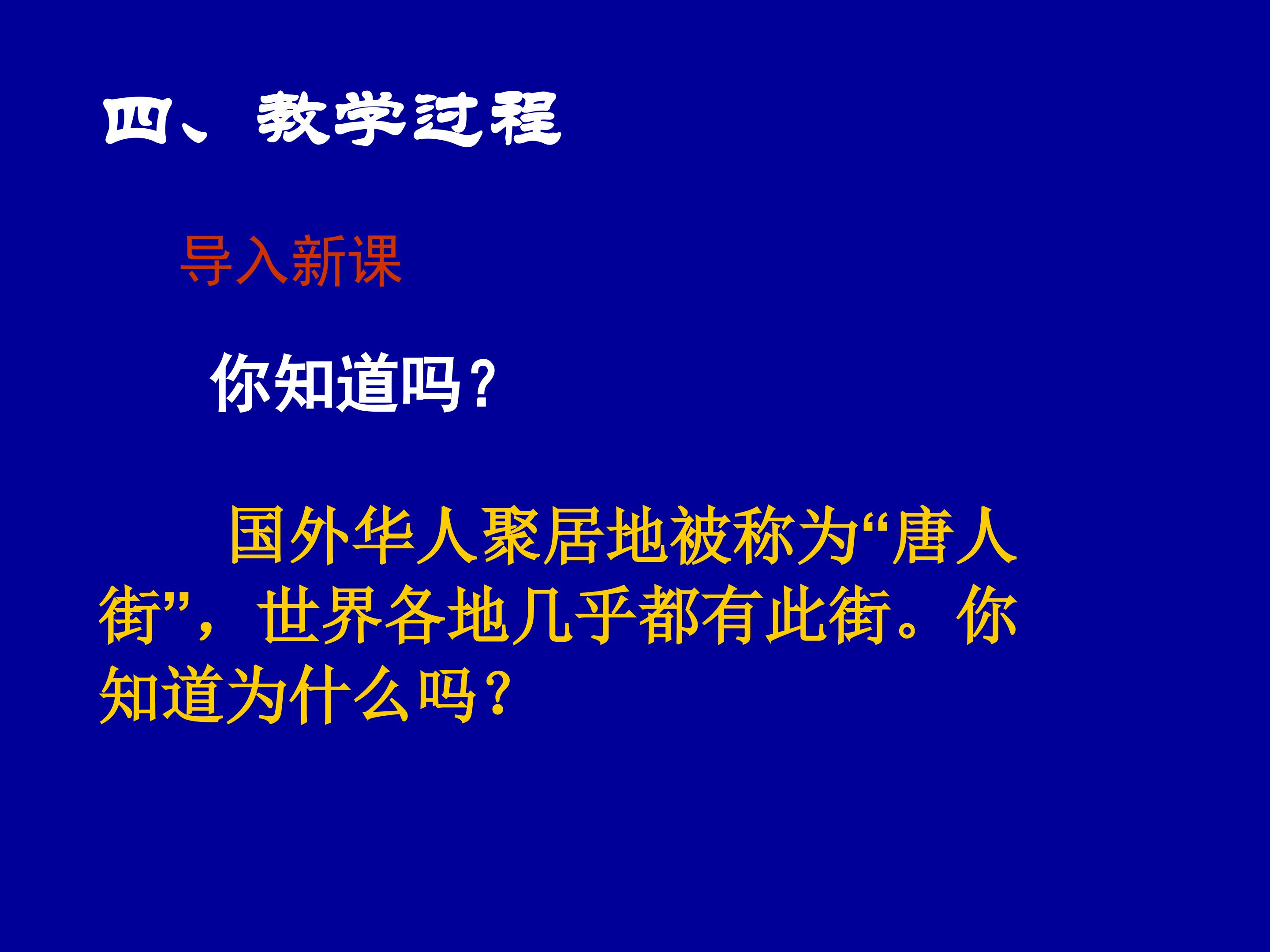 四、教学过程

导入新课

你知道吗？

国外华人聚居地被称为“唐人街”，世界各地几乎都有此街。你知道为什么吗？